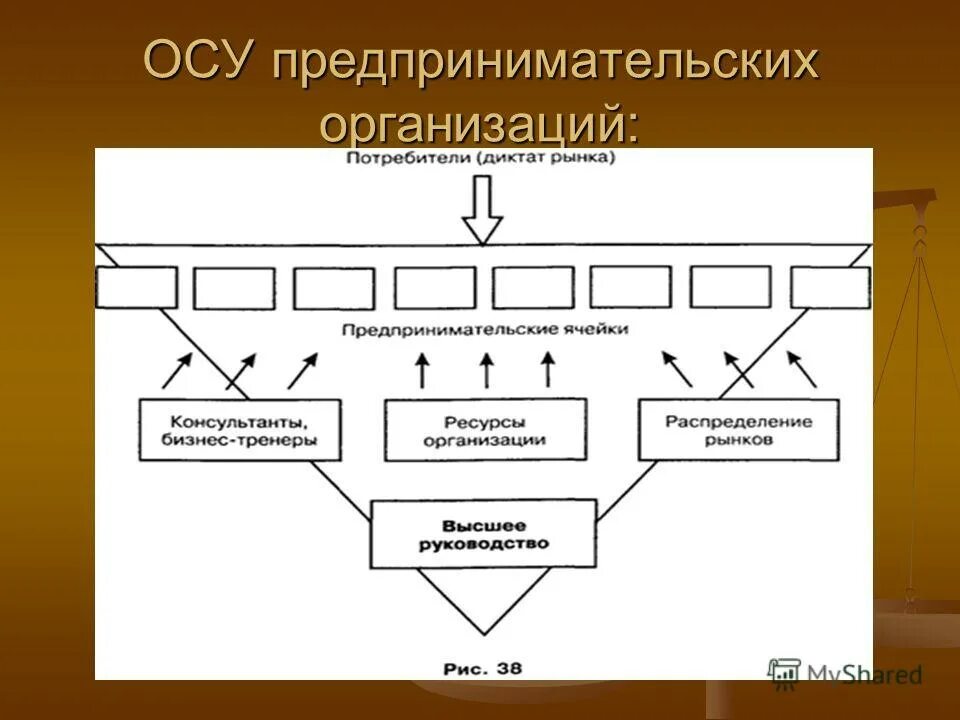 ОСУ предпринимательских организаций:

Потребители (диктат рынка)

Предпринимательские ячейки

Консультанты, бизнес-тренеры

Ресурсы организации

Распределение рынков

Высшее руководство

Рис. 38

MyShared